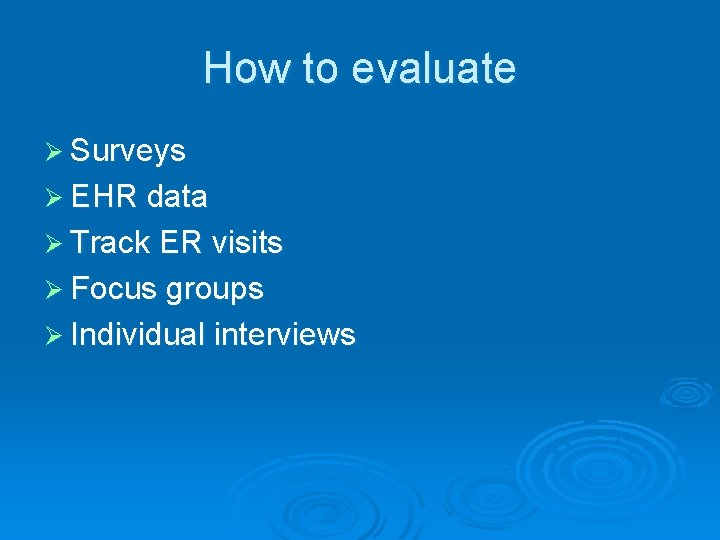 How to evaluate

➢ Surveys
➢ EHR data
➢ Track ER visits
➢ Focus groups
➢ Individual interviews